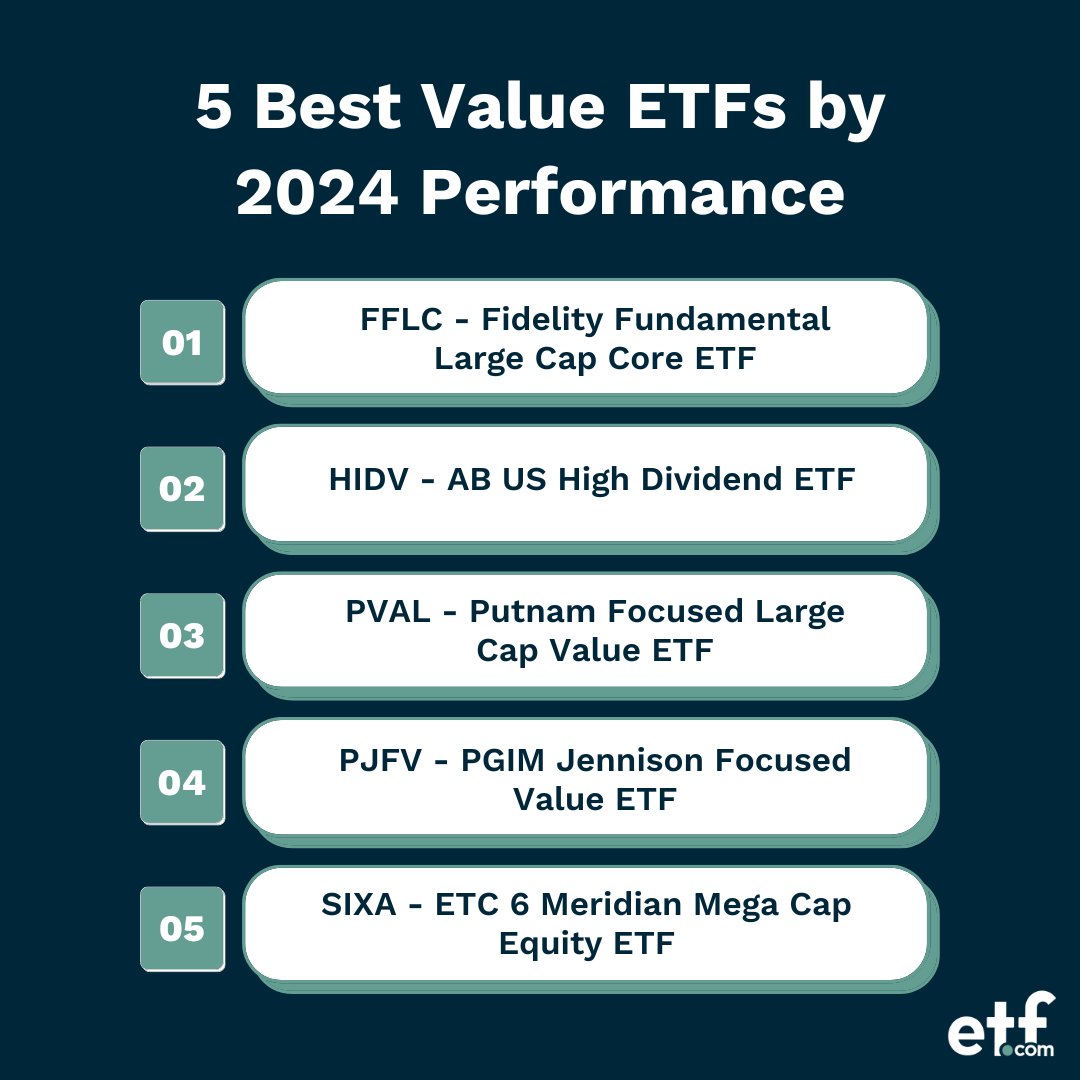 5 Best Value ETFs by 2024 Performance

01 FFLC - Fidelity Fundamental Large Cap Core ETF

02 HIDV - AB US High Dividend ETF

03 PVAL - Putnam Focused Large Cap Value ETF

04 PJFV - PGIM Jennison Focused Value ETF

05 SIXA - ETC 6 Meridian Mega Cap Equity ETF

etf.com